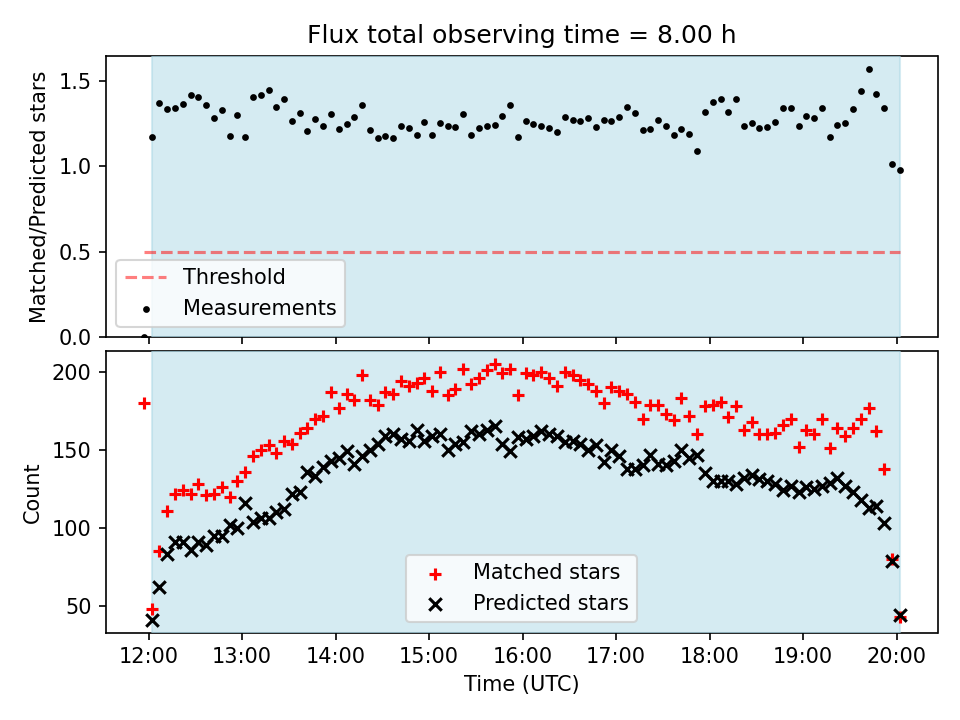 Flux total observing time = 8.00 h

Matched/Predicted stars

1.5
1.0
0.5
0.0

Threshold
Measurements

Count

200
150
100
50

Matched stars
Predicted stars

12:00 13:00 14:00 15:00 16:00 17:00 18:00 19:00 20:00

Time (UTC)